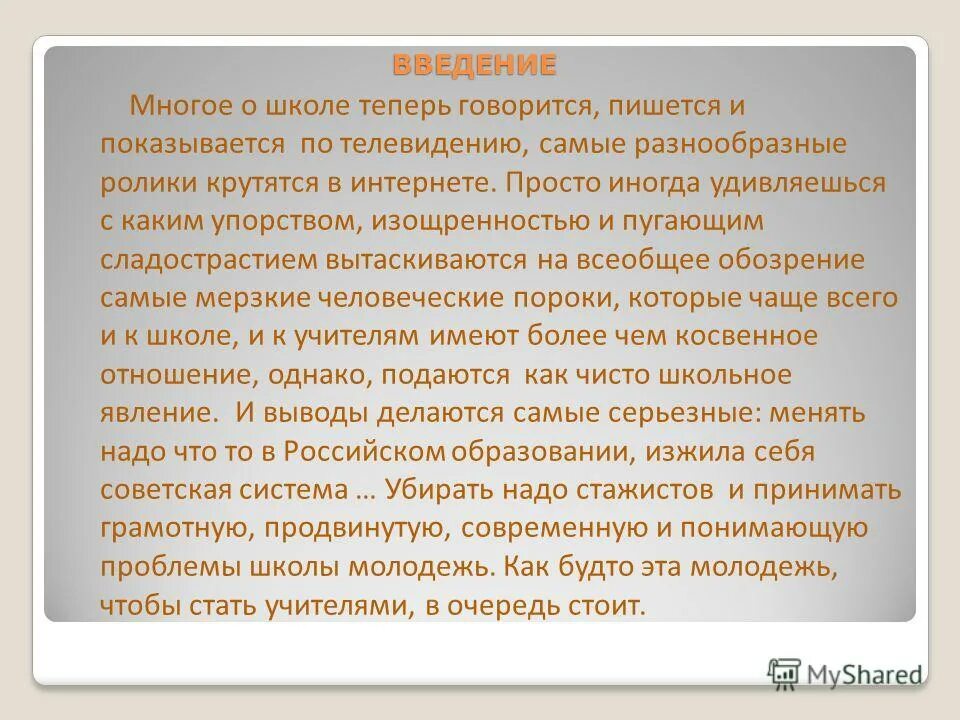 ВВЕДЕНИЕ

Многое о школе теперь говорится, пишется и показывается по телевидению, самые разнообразные ролики крутятся в интернете. Просто иногда удивляешься с каким упорством, изощренностью и пугающим сладострастием вытаскиваются на всеобщее обозрение самые мерзкие человеческие пороки, которые чаще всего и к школе, и к учителям имеют более чем косвенное отношение, однако, подаются как чисто школьное явление. И выводы делаются самые серьезные: менять надо что то в Российском образовании, изжила себя советская система … Убирать надо стажистов и принимать грамотную, продвинутую, современную и понимающую проблемы школы молодежь. Как будто эта молодежь, чтобы стать учителями, в очередь стоит.

MyShared